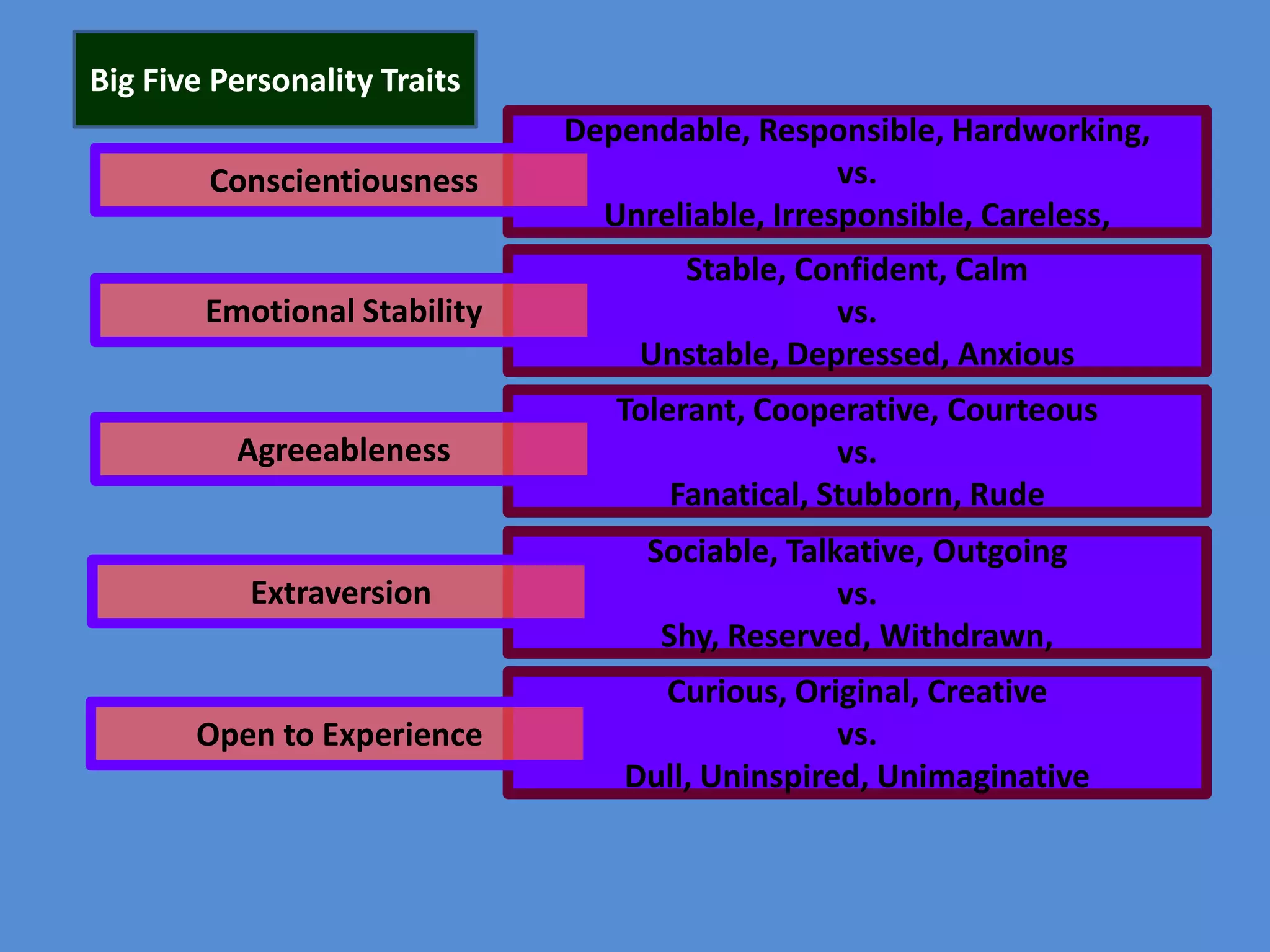 Big Five Personality Traits

Conscientiousness

Dependable, Responsible, Hardworking,
vs.
Unreliable, Irresponsible, Careless,

Emotional Stability

Stable, Confident, Calm
vs.
Unstable, Depressed, Anxious

Agreeableness

Tolerant, Cooperative, Courteous
vs.
Fanatical, Stubborn, Rude

Extraversion

Sociable, Talkative, Outgoing
vs.
Shy, Reserved, Withdrawn,

Open to Experience

Curious, Original, Creative
vs.
Dull, Uninspired, Unimaginative